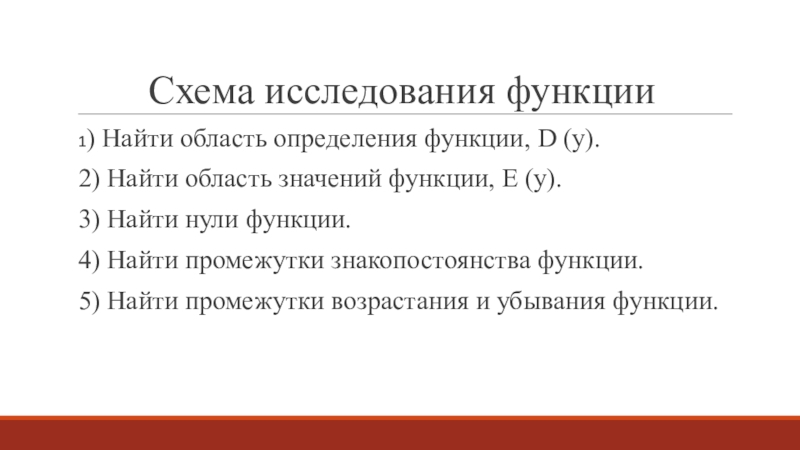 Схема исследования функции

1) Найти область определения функции, D (y).

2) Найти область значений функции, E (y).

3) Найти нули функции.

4) Найти промежутки знакопостоянства функции.

5) Найти промежутки возрастания и убывания функции.